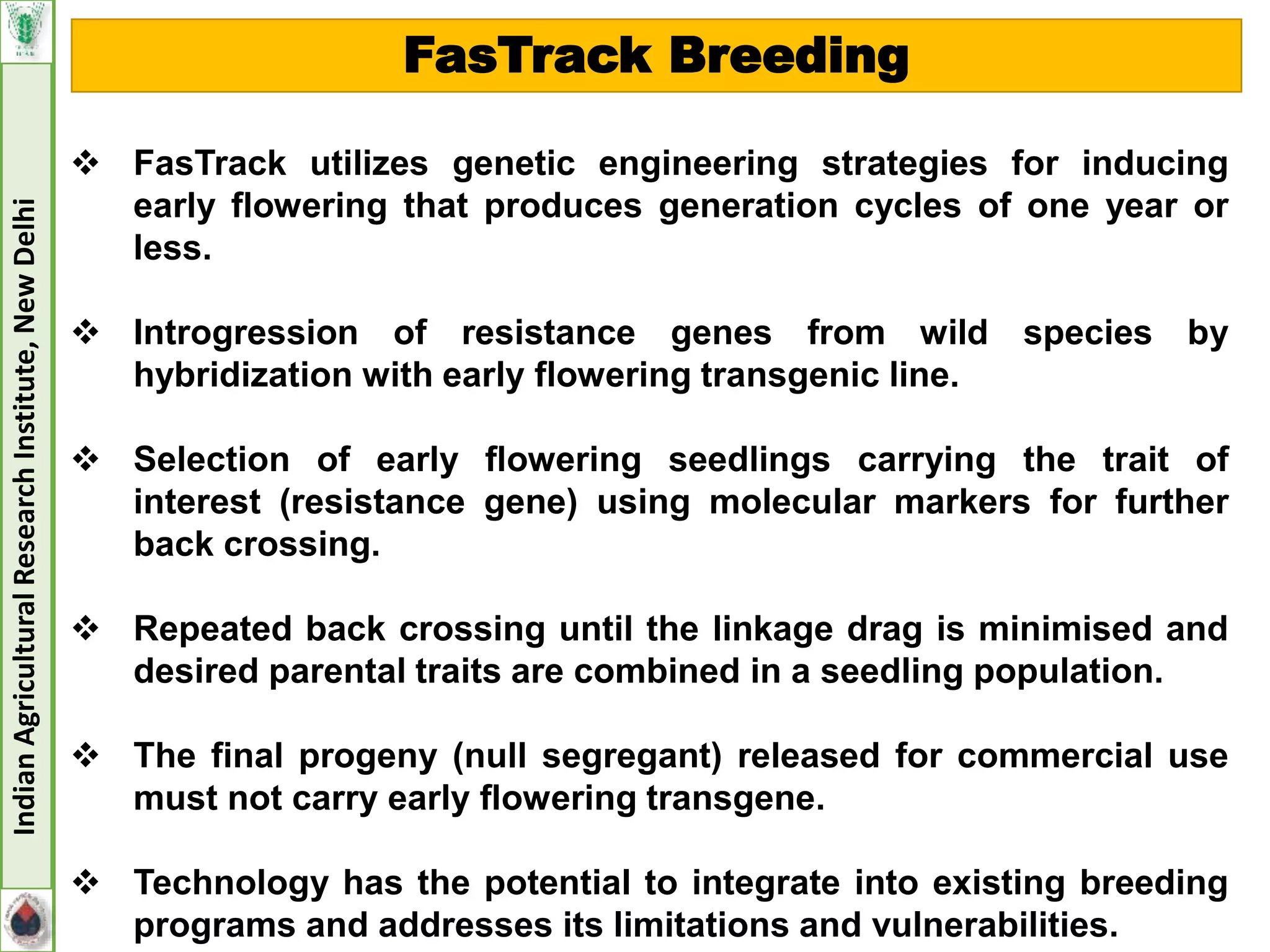 Indian Agricultural Research Institute, New Delhi

FasTrack Breeding

❖ FasTrack utilizes genetic engineering strategies for inducing early flowering that produces generation cycles of one year or less.

❖ Introgression of resistance genes from wild species by hybridization with early flowering transgenic line.

❖ Selection of early flowering seedlings carrying the trait of interest (resistance gene) using molecular markers for further back crossing.

❖ Repeated back crossing until the linkage drag is minimised and desired parental traits are combined in a seedling population.

❖ The final progeny (null segregant) released for commercial use must not carry early flowering transgene.

❖ Technology has the potential to integrate into existing breeding programs and addresses its limitations and vulnerabilities.